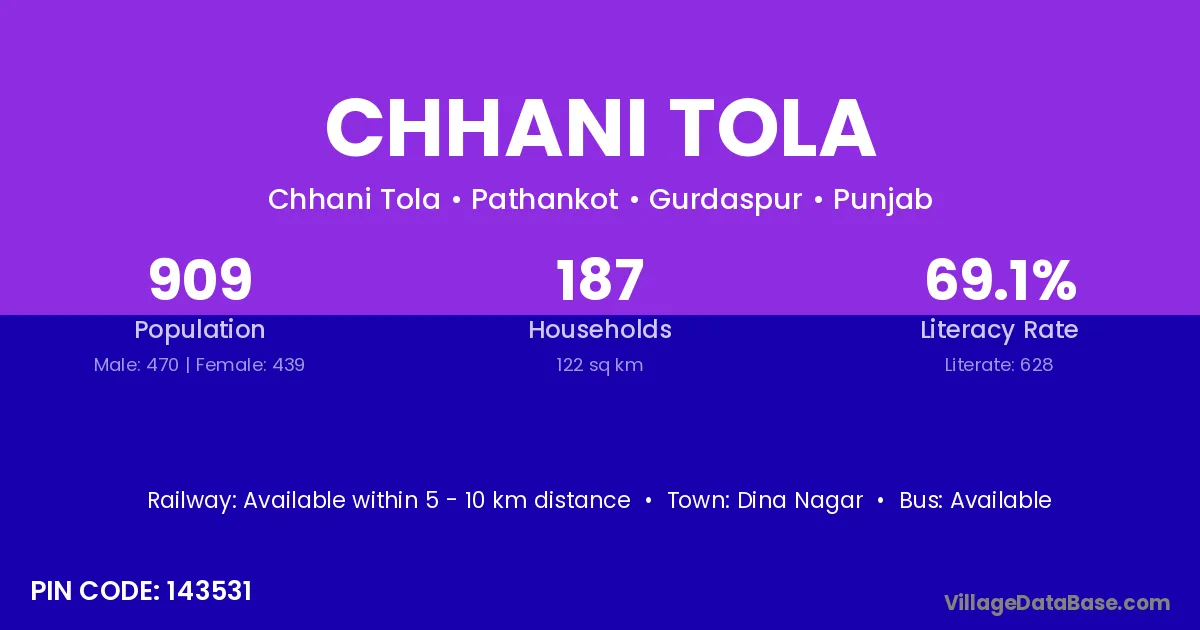 CHHANI TOLA

Chhani Tola • Pathankot • Gurdaspur • Punjab

909
Population
Male: 470 | Female: 439

187
Households
122 sq km

69.1%
Literacy Rate
Literate: 628

Railway: Available within 5 - 10 km distance • Town: Dina Nagar • Bus: Available

PIN CODE: 143531

VillageDataBase.com